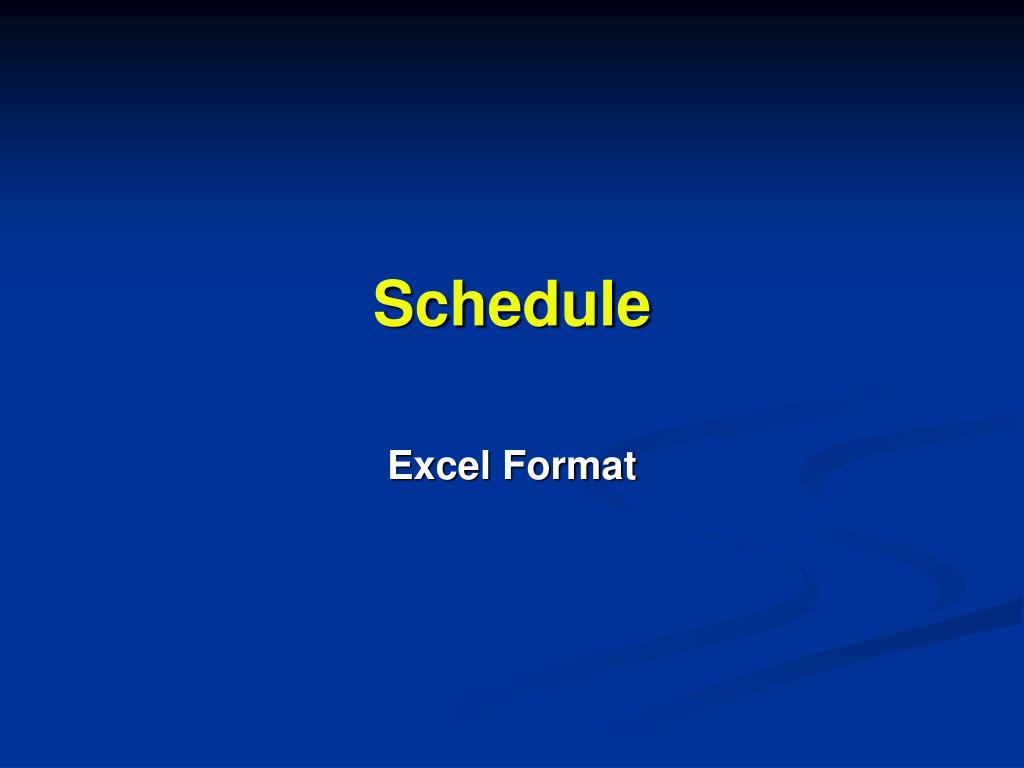 Schedule

Excel Format